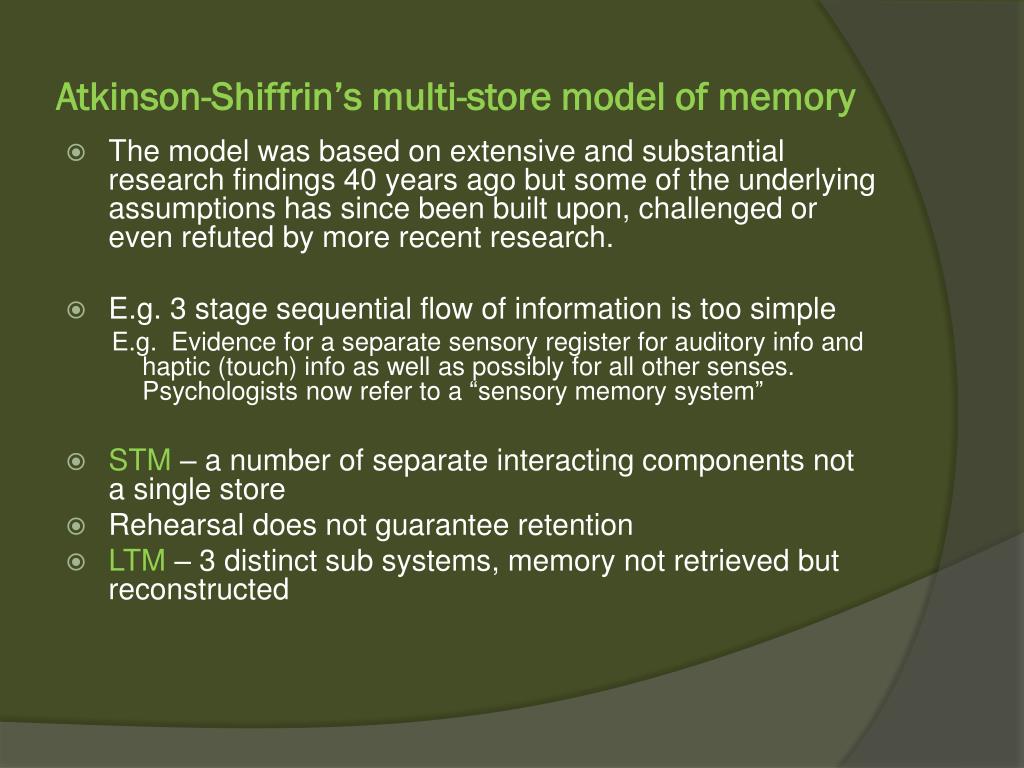 Atkinson-Shiffrin's multi-store model of memory

The model was based on extensive and substantial research findings 40 years ago but some of the underlying assumptions has since been built upon, challenged or even refuted by more recent research.

E.g. 3 stage sequential flow of information is too simple

E.g. Evidence for a separate sensory register for auditory info and haptic (touch) info as well as possibly for all other senses. Psychologists now refer to a "sensory memory system"

STM – a number of separate interacting components not a single store

Rehearsal does not guarantee retention

LTM – 3 distinct sub systems, memory not retrieved but reconstructed